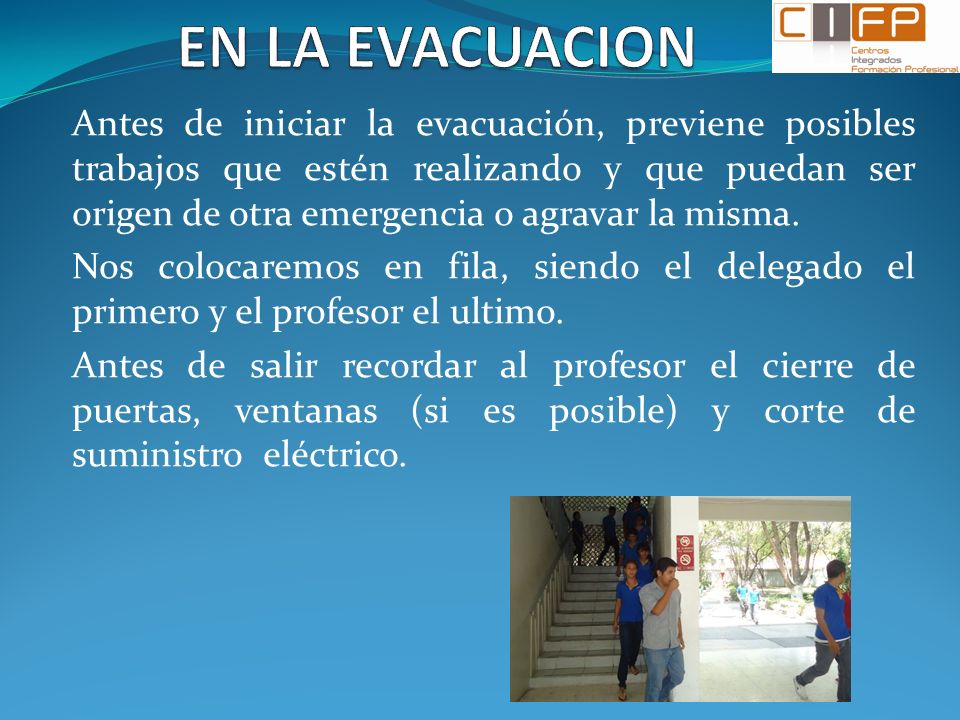 EN LA EVACUACION

CIFP
Centros Integrados Formación Profesional

Antes de iniciar la evacuación, previene posibles trabajos que estén realizando y que puedan ser origen de otra emergencia o agravar la misma.

Nos colocaremos en fila, siendo el delegado el primero y el profesor el ultimo.

Antes de salir recordar al profesor el cierre de puertas, ventanas (si es posible) y corte de suministro eléctrico.